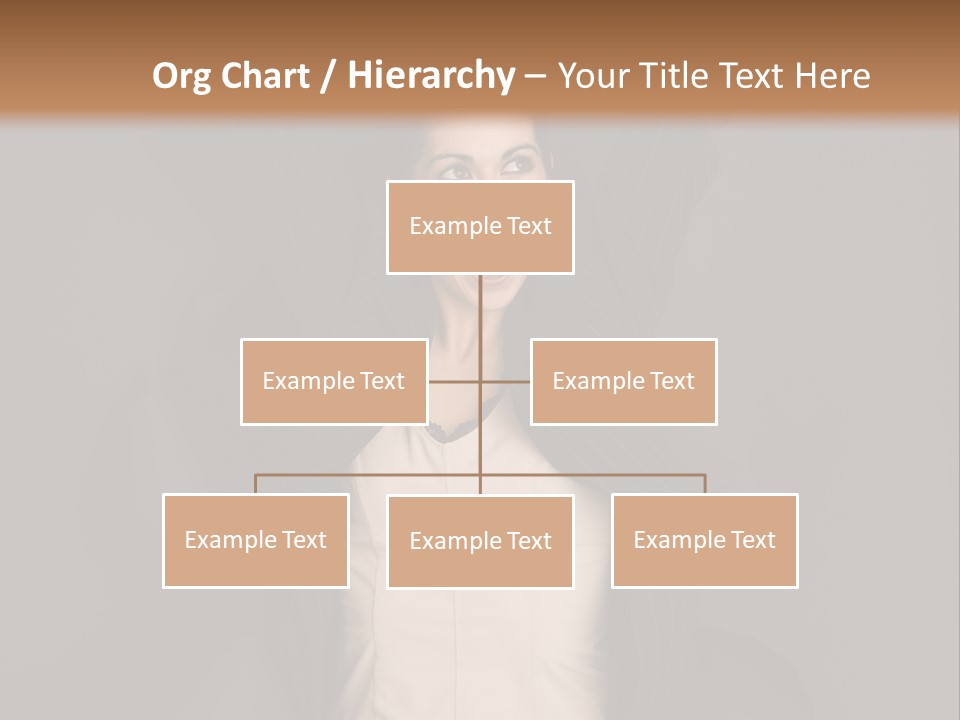 Org Chart / Hierarchy – Your Title Text Here

Example Text

Example Text

Example Text

Example Text

Example Text

Example Text